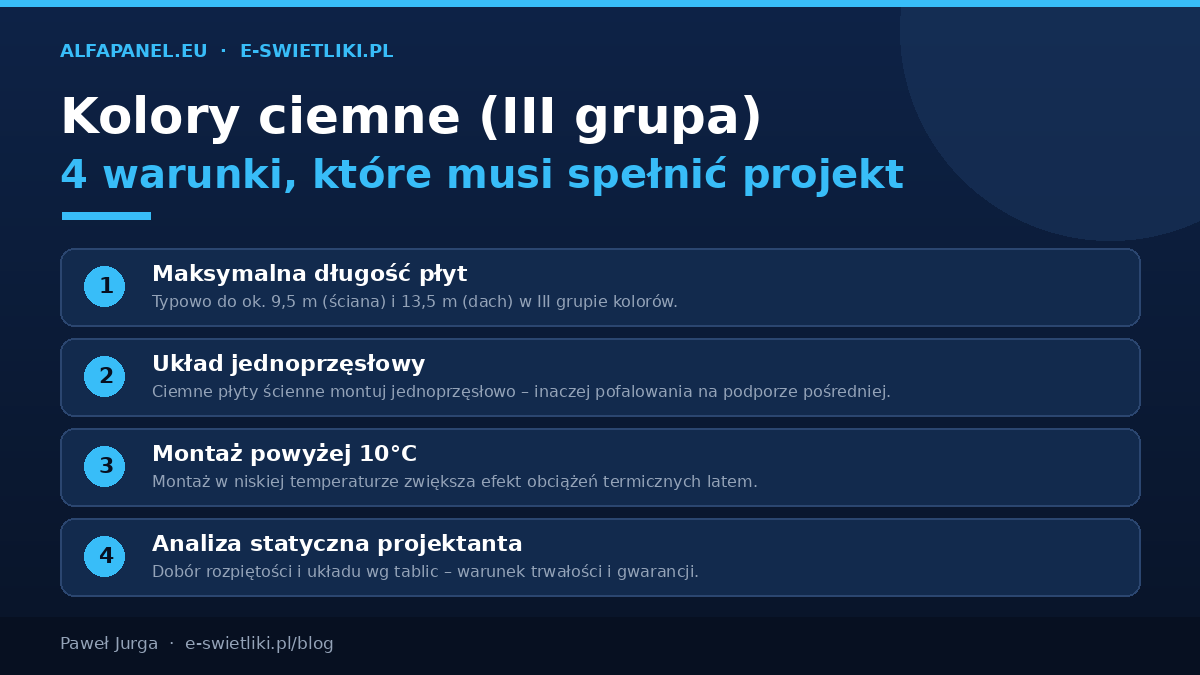 ALFAPANEL.EU · E-SWIETLIKI.PL

Kolory ciemne (III grupa)

4 warunki, które musi spełnić projekt

1 Maksymalna długość płyt
Typowo do ok. 9,5 m (ściana) i 13,5 m (dach) w III grupie kolorów.

2 Układ jednoprzęsłowy
Ciemne płyty ścienne montuj jednoprzęsłowo – inaczej pofalowania na podporze pośredniej.

3 Montaż powyżej 10°C
Montaż w niskiej temperaturze zwiększa efekt obciążeń termicznych latem.

4 Analiza statyczna projektanta
Dobór rozpiętości i układu wg tablic – warunek trwałości i gwarancji.

Paweł Jurga · e-swietliki.pl/blog